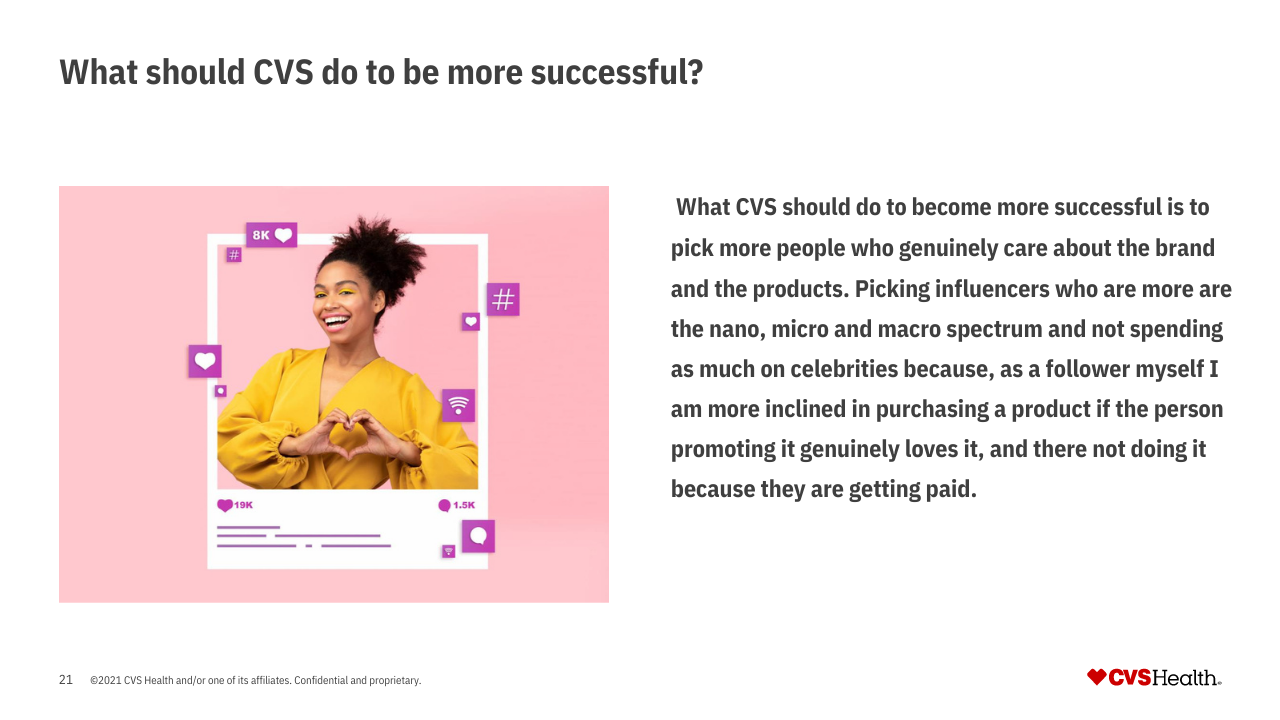 What should CVS do to be more successful?

8K

#

#

19K

1.5K

What CVS should do to become more successful is to pick more people who genuinely care about the brand and the products. Picking influencers who are more are the nano, micro and macro spectrum and not spending as much on celebrities because, as a follower myself I am more inclined in purchasing a product if the person promoting it genuinely loves it, and there not doing it because they are getting paid.

21 ©2021 CVS Health and/or one of its affiliates. Confidential and proprietary.

CVSHealth.